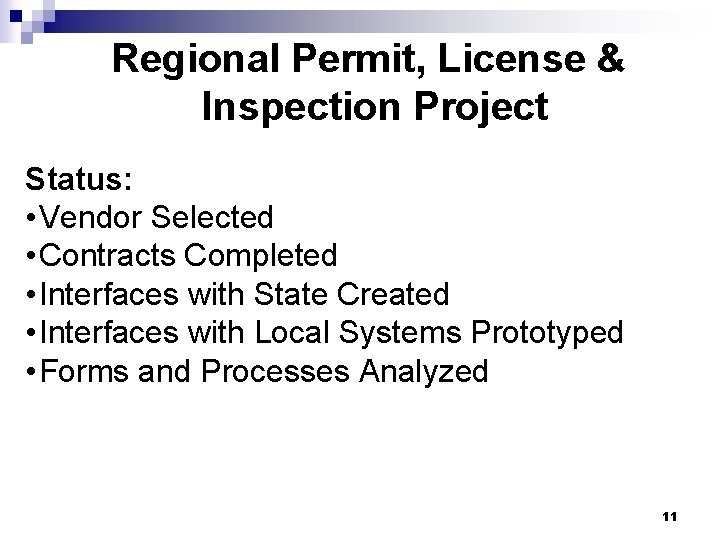 Regional Permit, License & Inspection Project

Status:
•Vendor Selected
•Contracts Completed
•Interfaces with State Created
•Interfaces with Local Systems Prototyped
•Forms and Processes Analyzed

11